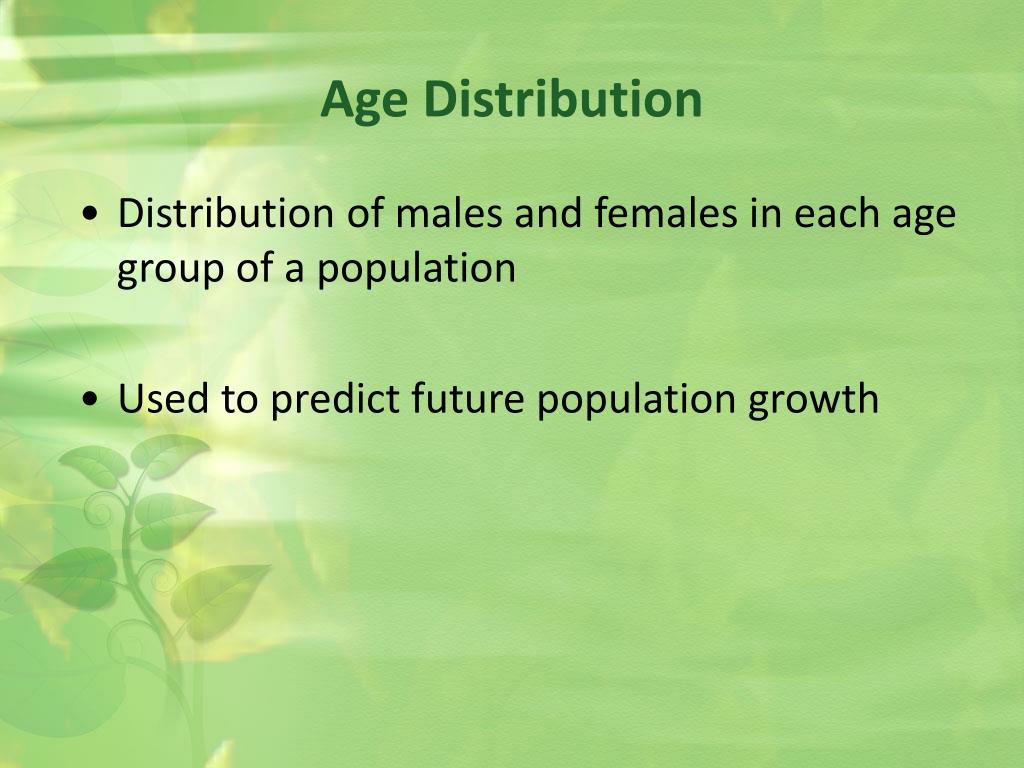 Age Distribution

• Distribution of males and females in each age group of a population

• Used to predict future population growth